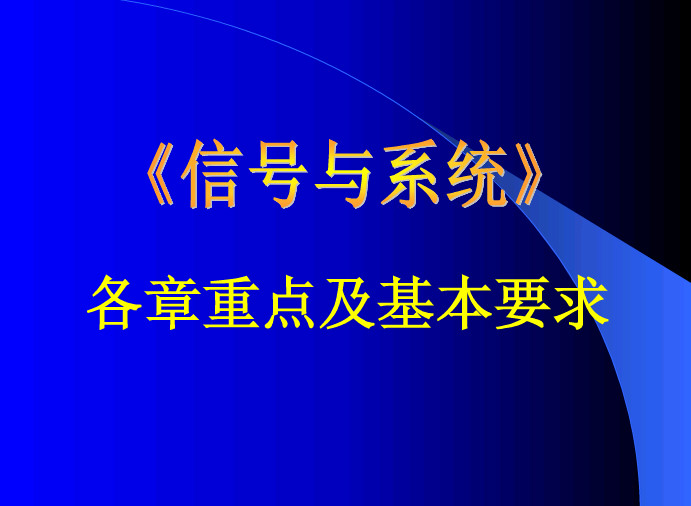 《信号与系统》

各章重点及基本要求